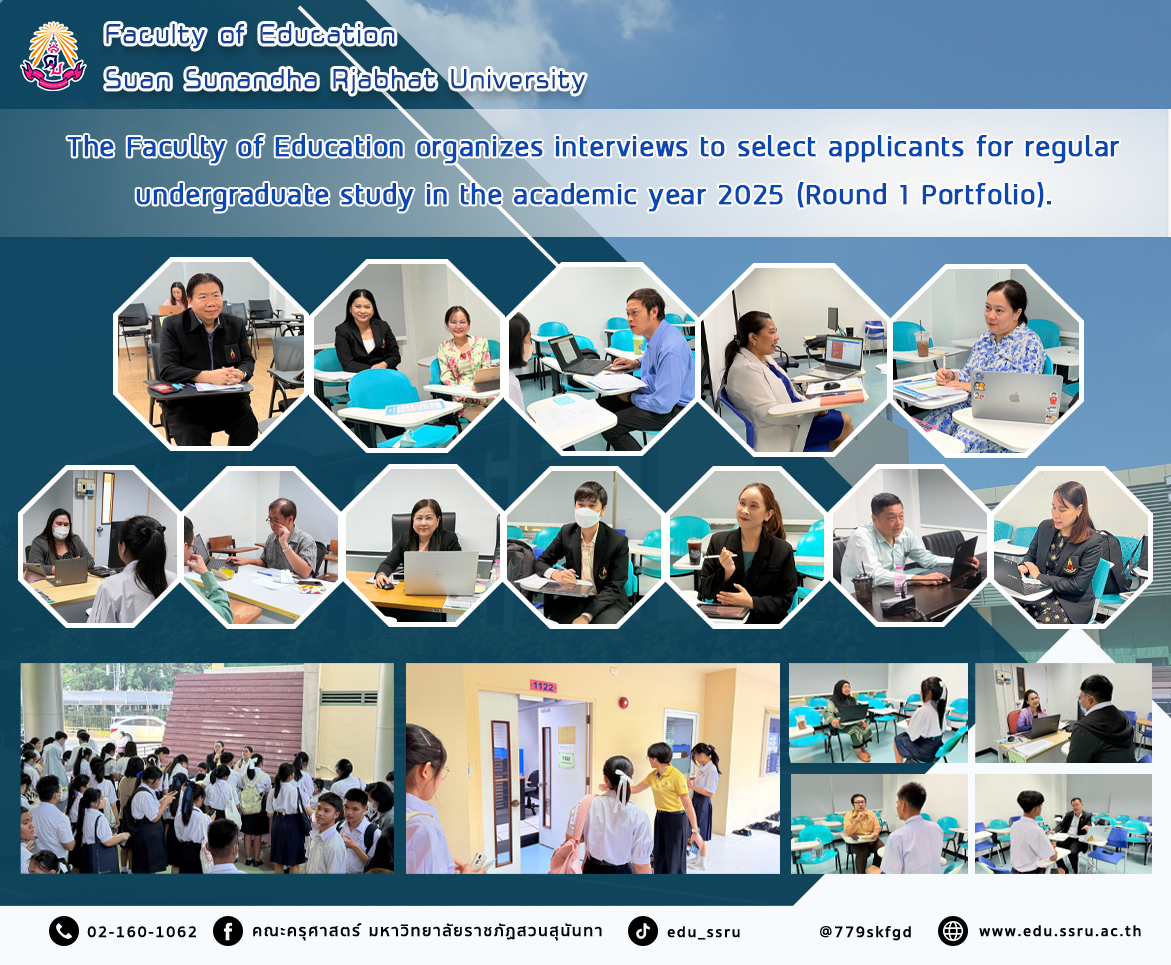 Faculty of Education
Suan Sunandha Rjabhat University

The Faculty of Education organizes interviews to select applicants for regular undergraduate study in the academic year 2025 (Round 1 Portfolio).

1122

02-160-1062 คณะครุศาสตร์ มหาวิทยาลัยราชภัฏสวนสุนันทา edu_ssru @779skfgd www.edu.ssru.ac.th